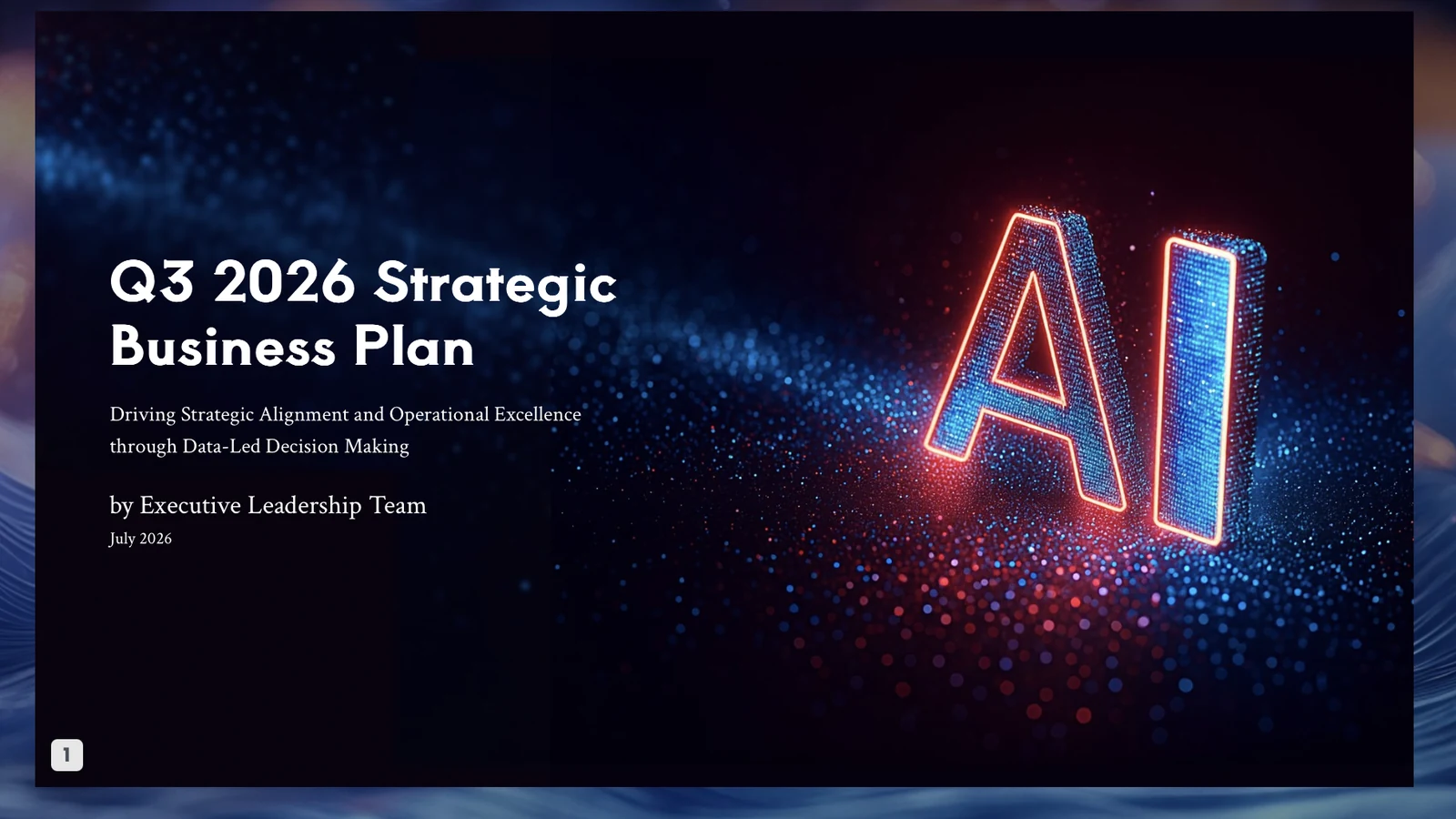 Q3 2026 Strategic Business Plan

Driving Strategic Alignment and Operational Excellence through Data-Led Decision Making

by Executive Leadership Team

July 2026

AI

1